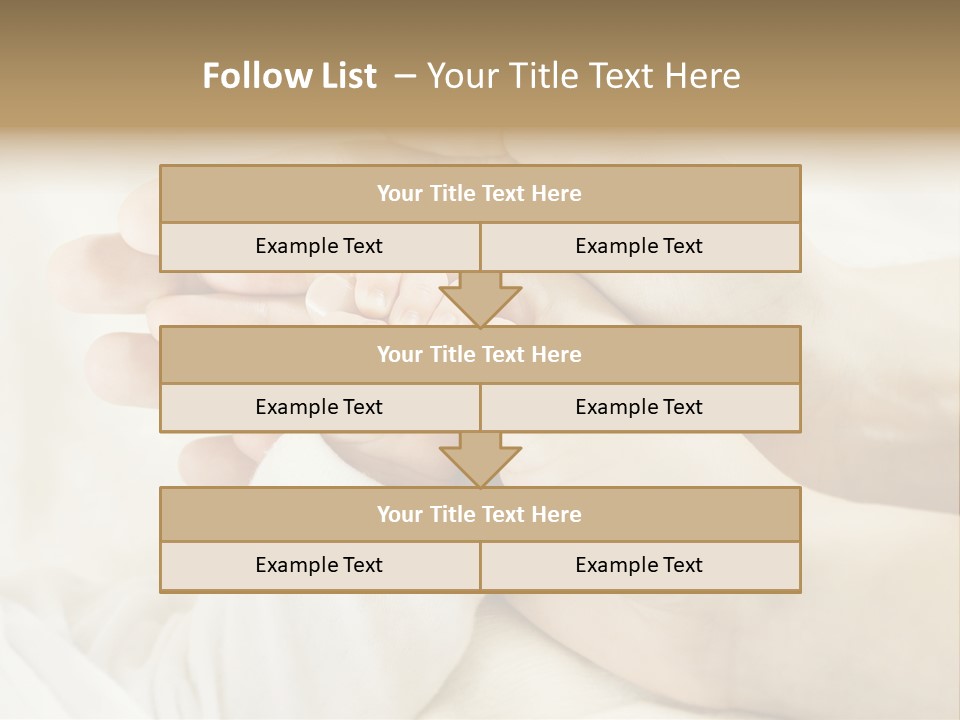 Follow List – Your Title Text Here

Your Title Text Here

Example Text

Example Text

Your Title Text Here

Example Text

Example Text

Your Title Text Here

Example Text

Example Text